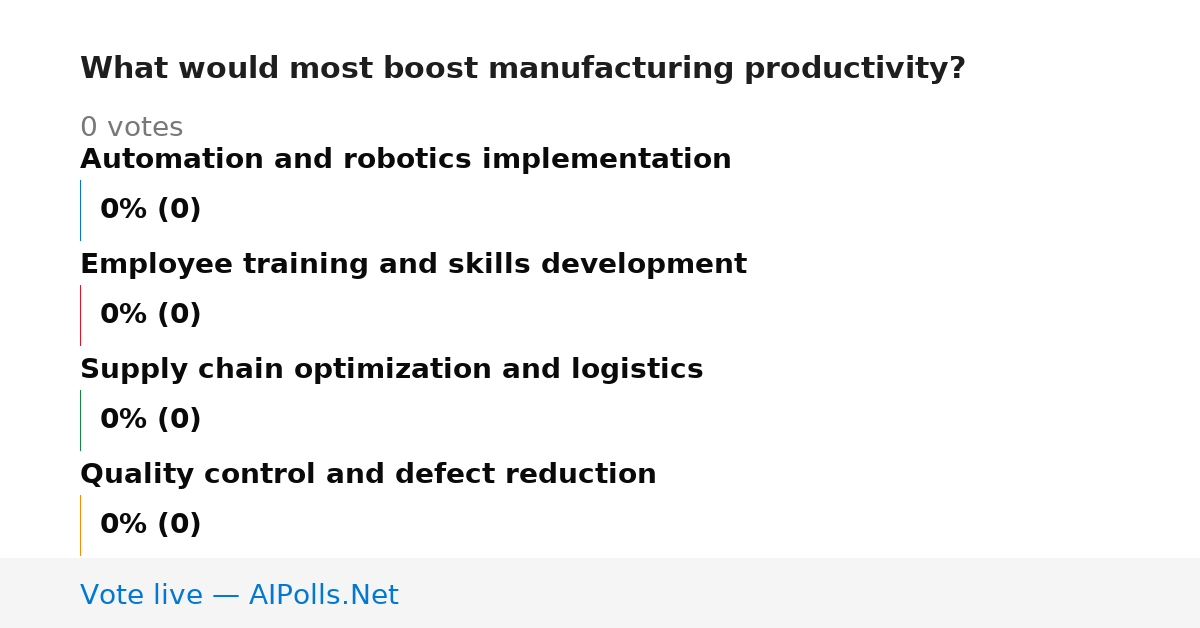 What would most boost manufacturing productivity?

0 votes

Automation and robotics implementation

0% (0)

Employee training and skills development

0% (0)

Supply chain optimization and logistics

0% (0)

Quality control and defect reduction

0% (0)

Vote live — AIPolls.Net